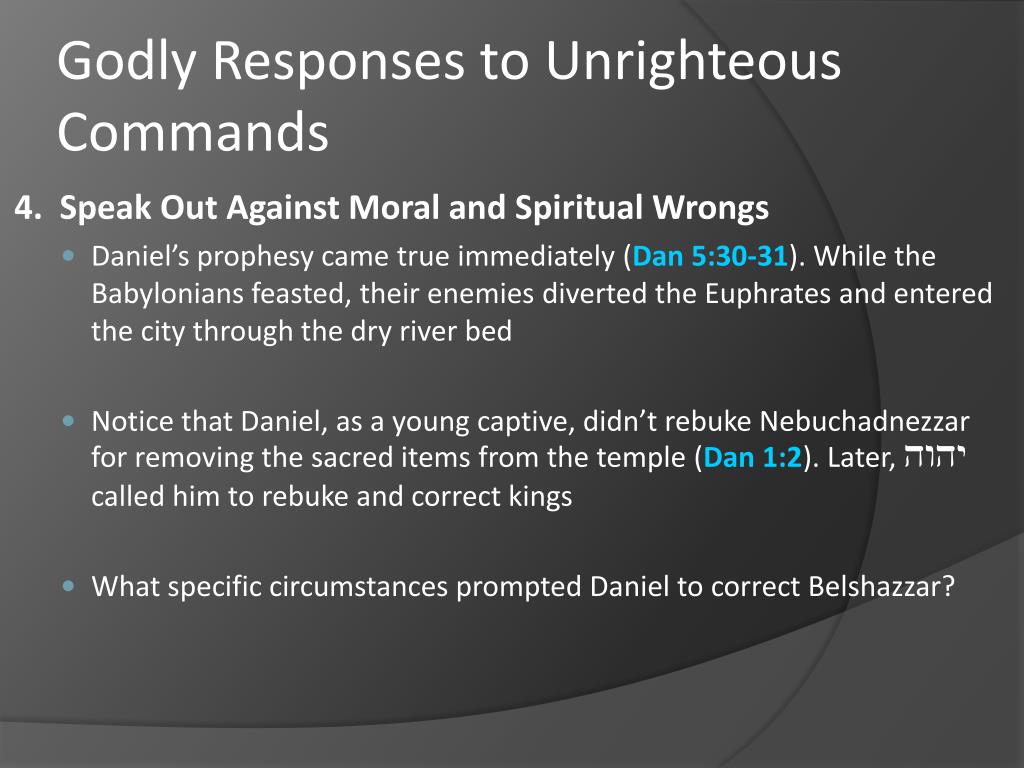 Godly Responses to Unrighteous Commands

4. Speak Out Against Moral and Spiritual Wrongs

Daniel’s prophesy came true immediately (Dan 5:30-31). While the Babylonians feasted, their enemies diverted the Euphrates and entered the city through the dry river bed

Notice that Daniel, as a young captive, didn’t rebuke Nebuchadnezzar for removing the sacred items from the temple (Dan 1:2). Later, יהוה called him to rebuke and correct kings

What specific circumstances prompted Daniel to correct Belshazzar?